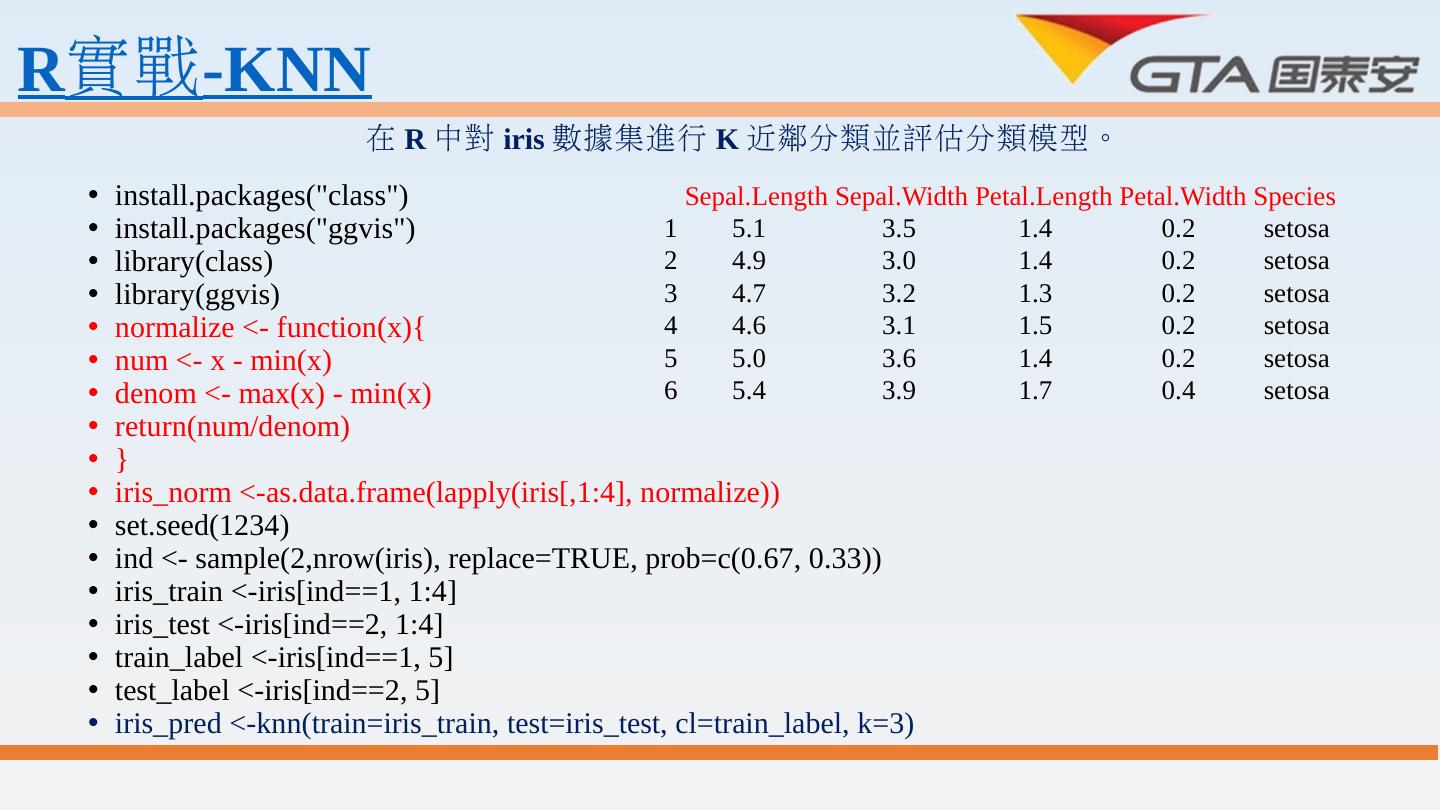 R實戰-KNN

GTA 国泰安

在 R 中對 iris 數據集進行 K 近鄰分類並評估分類模型。

- install.packages("class")
- install.packages("ggvis")
- library(class)
- library(ggvis)
- normalize <- function(x){
- num <- x - min(x)
- denom <- max(x) - min(x)
- return(num/denom)
- }
- iris_norm <-as.data.frame(lapply(iris[,1:4], normalize))
- set.seed(1234)
- ind <- sample(2,nrow(iris), replace=TRUE, prob=c(0.67, 0.33))
- iris_train <-iris[ind==1, 1:4]
- iris_test <-iris[ind==2, 1:4]
- train_label <-iris[ind==1, 5]
- test_label <-iris[ind==2, 5]
- iris_pred <-knn(train=iris_train, test=iris_test, cl=train_label, k=3)

| | Sepal.Length | Sepal.Width | Petal.Length | Petal.Width | Species |
|---|---|---|---|---|---|
| 1 | 5.1 | 3.5 | 1.4 | 0.2 | setosa |
| 2 | 4.9 | 3.0 | 1.4 | 0.2 | setosa |
| 3 | 4.7 | 3.2 | 1.3 | 0.2 | setosa |
| 4 | 4.6 | 3.1 | 1.5 | 0.2 | setosa |
| 5 | 5.0 | 3.6 | 1.4 | 0.2 | setosa |
| 6 | 5.4 | 3.9 | 1.7 | 0.4 | setosa |